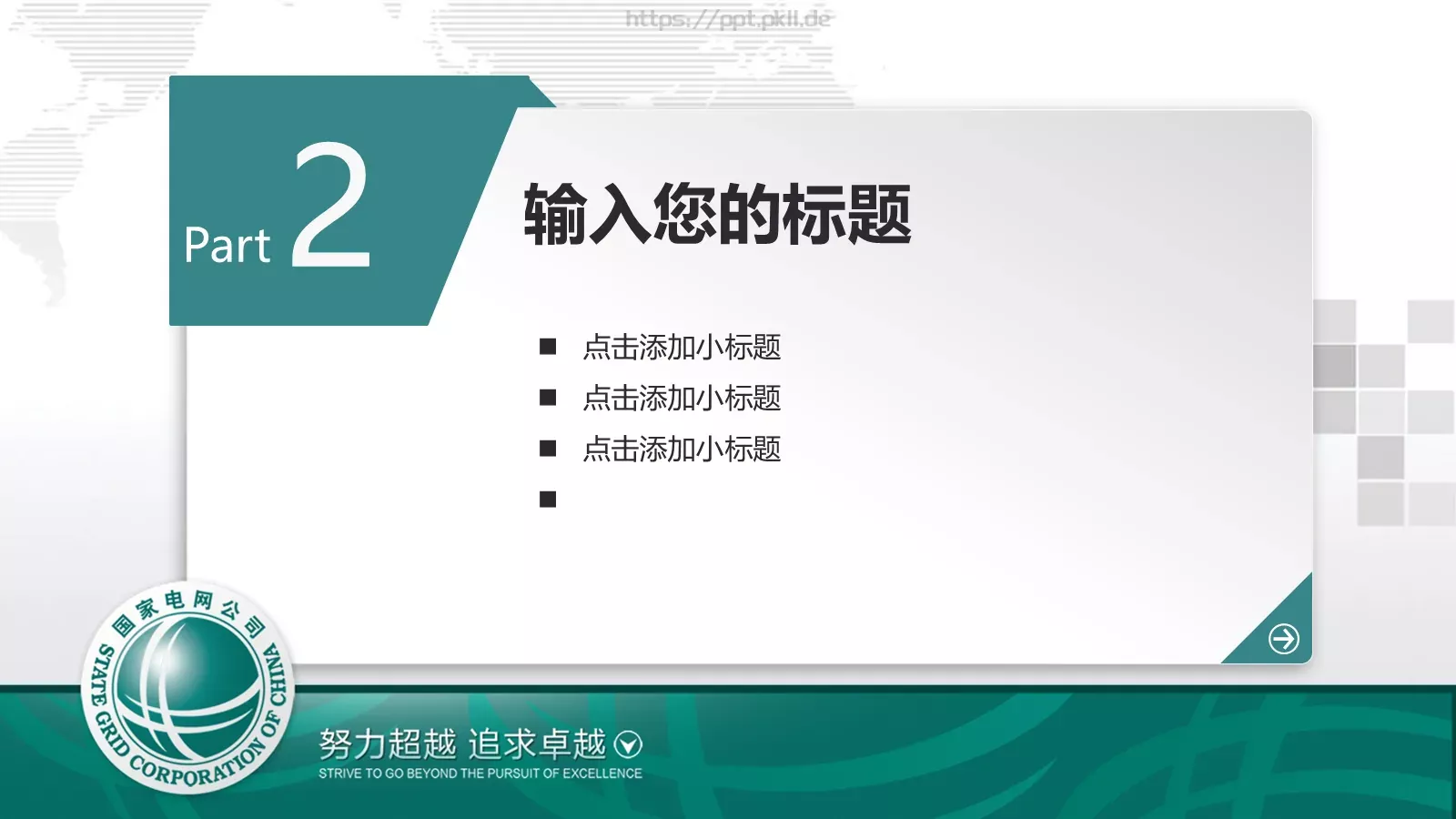 https://ppt.pkll.de

Part 2

输入您的标题

■ 点击添加小标题
■ 点击添加小标题
■ 点击添加小标题
■

国家电网公司
STATE GRID CORPORATION OF CHINA

努力超越 追求卓越
STRIVE TO GO BEYOND THE PURSUIT OF EXCELLENCE